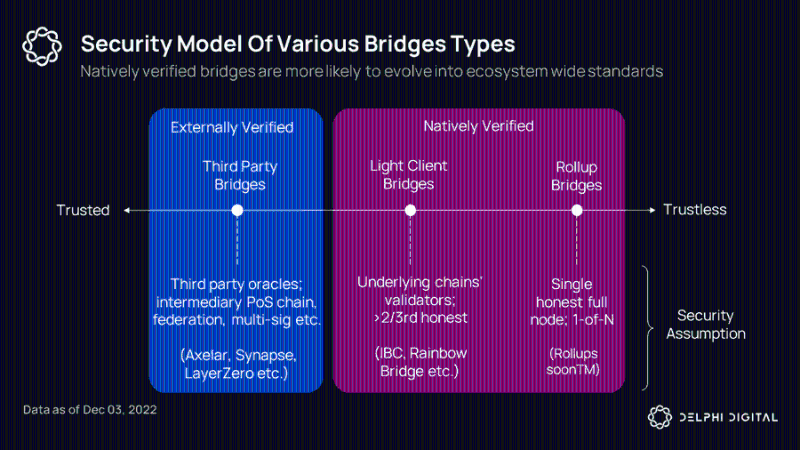 Security Model Of Various Bridges Types

Natively verified bridges are more likely to evolve into ecosystem wide standards

Externally Verified

Natively Verified

Third Party Bridges

Light Client Bridges

Rollup Bridges

Trusted

Trustless

Third party oracles; intermediary PoS chain, federation, multi-sig etc.

(Axelar, Synapse, LayerZero etc.)

Underlying chains' validators; >2/3rd honest

(IBC, Rainbow Bridge etc.)

Single honest full node; 1-of-N

(Rollups soonTM)

Security Assumption

Data as of Dec 03, 2022

DELPHI DIGITAL